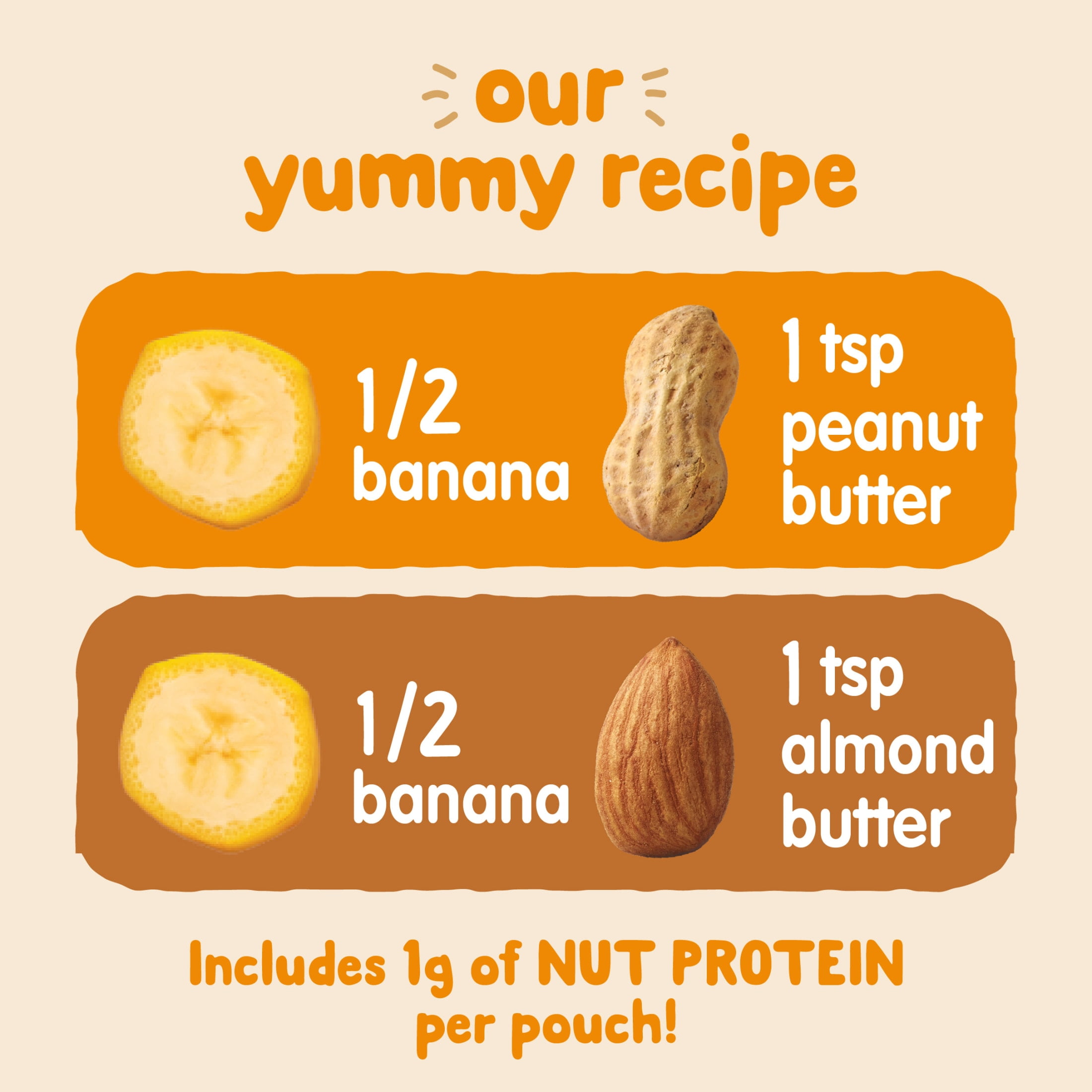 our yummy recipe

1/2 banana

1 tsp peanut butter

1/2 banana

1 tsp almond butter

Includes 1g of NUT PROTEIN per pouch!